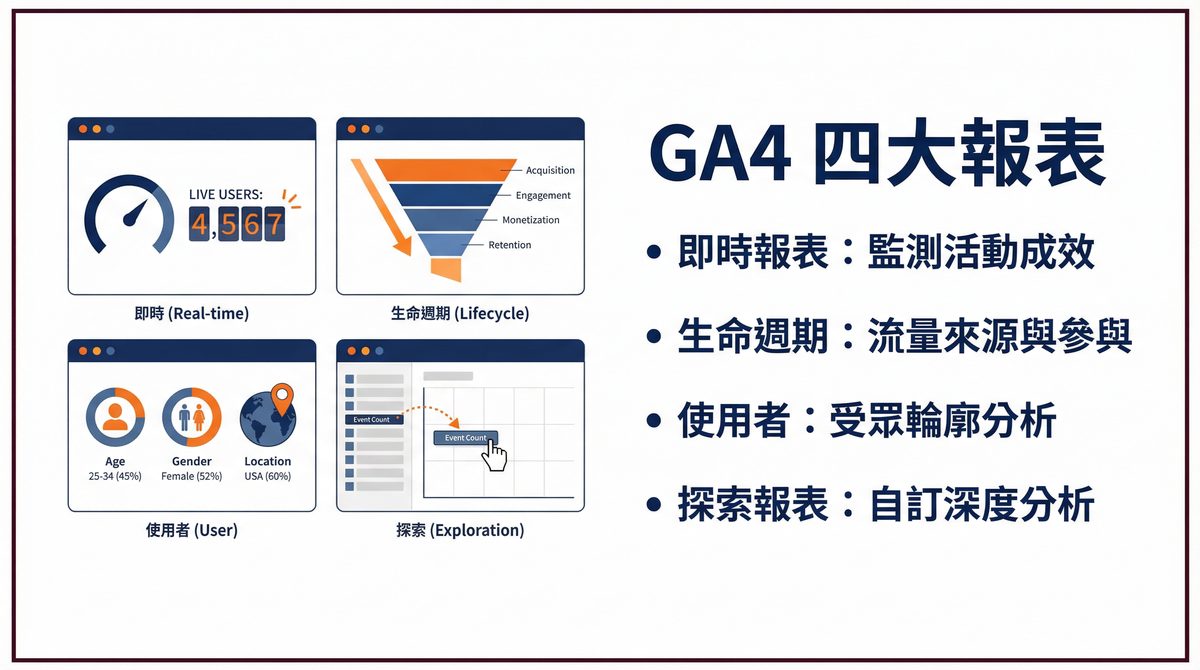 LIVE USERS:
4,567

即時 (Real-time)

Acquisition
Engagement
Monetization
Retention

生命週期 (Lifecycle)

Age
25-34 (45%)

Gender
Female (52%)

Location
USA (60%)

使用者 (User)

Event Count
Event Count

探索 (Exploration)

GA4 四大報表

• 即時報表：監測活動成效

• 生命週期：流量來源與參與

• 使用者：受眾輪廓分析

• 探索報表：自訂深度分析